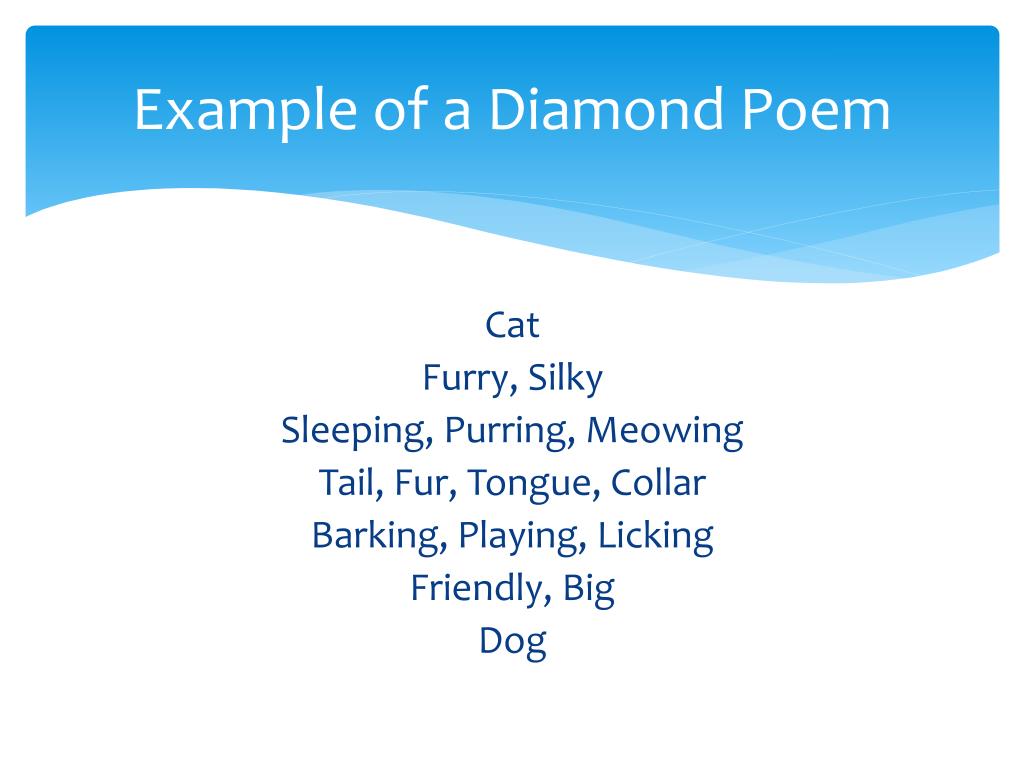 Example of a Diamond Poem

Cat
Furry, Silky
Sleeping, Purring, Meowing
Tail, Fur, Tongue, Collar
Barking, Playing, Licking
Friendly, Big
Dog